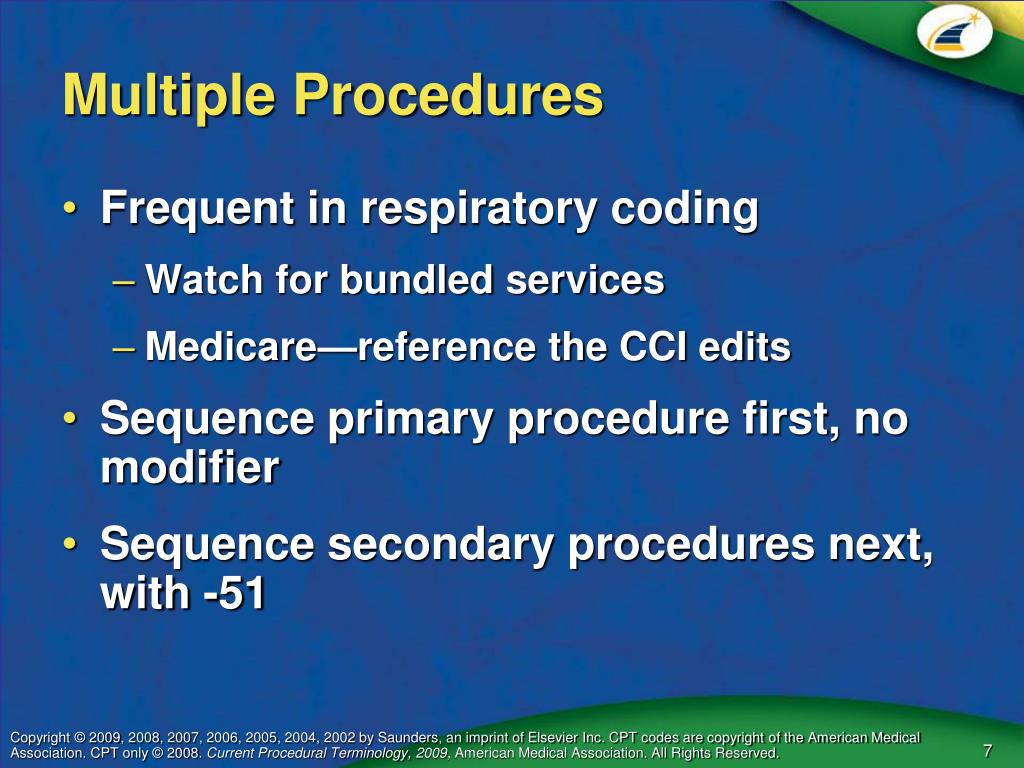 Multiple Procedures

• Frequent in respiratory coding

– Watch for bundled services

– Medicare—reference the CCI edits

• Sequence primary procedure first, no modifier

• Sequence secondary procedures next, with -51

Copyright © 2009, 2008, 2007, 2006, 2005, 2004, 2002 by Saunders, an imprint of Elsevier Inc. CPT codes are copyright of the American Medical Association. CPT only © 2008. Current Procedural Terminology, 2009, American Medical Association. All Rights Reserved.

7